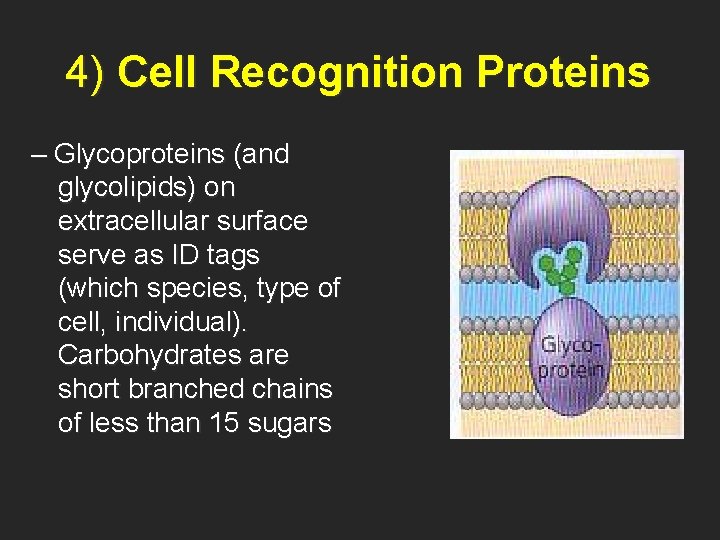 4) Cell Recognition Proteins

– Glycoproteins (and glycolipids) on extracellular surface serve as ID tags (which species, type of cell, individual). Carbohydrates are short branched chains of less than 15 sugars

Glyco-protein